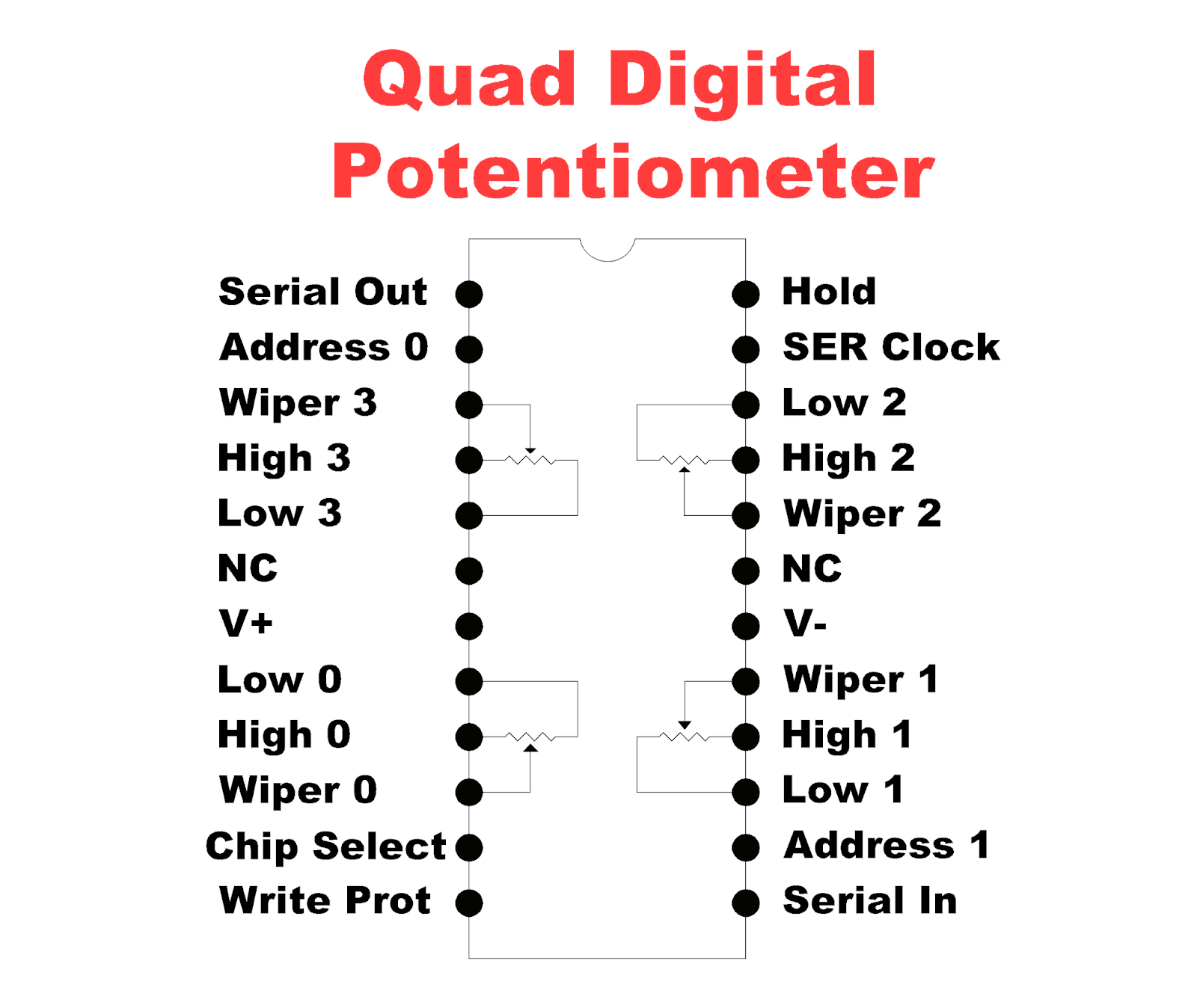 Quad Digital Potentiometer

Serial Out
Address 0
Wiper 3
High 3
Low 3
NC
V+
Low 0
High 0
Wiper 0
Chip Select
Write Prot

Hold
SER Clock
Low 2
High 2
Wiper 2
NC
V-
Wiper 1
High 1
Low 1
Address 1
Serial In